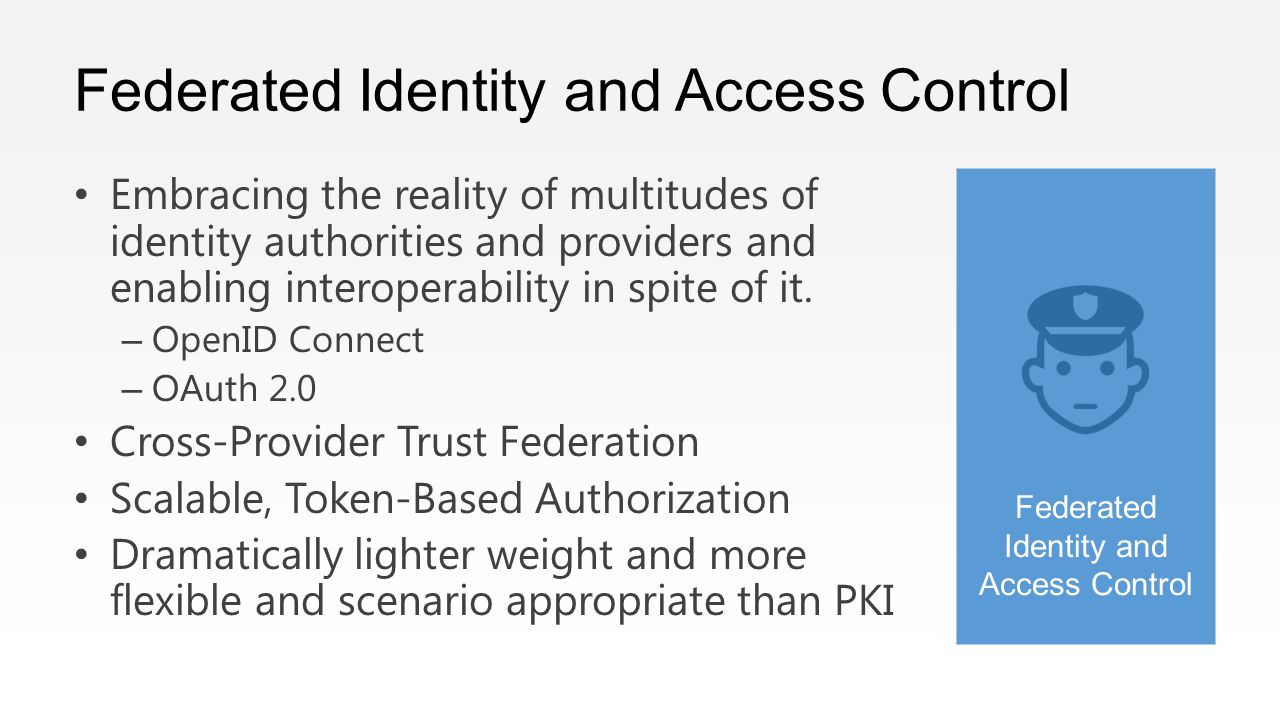 Federated Identity and Access Control

• Embracing the reality of multitudes of identity authorities and providers and enabling interoperability in spite of it.
– OpenID Connect
– OAuth 2.0
• Cross-Provider Trust Federation
• Scalable, Token-Based Authorization
• Dramatically lighter weight and more flexible and scenario appropriate than PKI

Federated Identity and Access Control